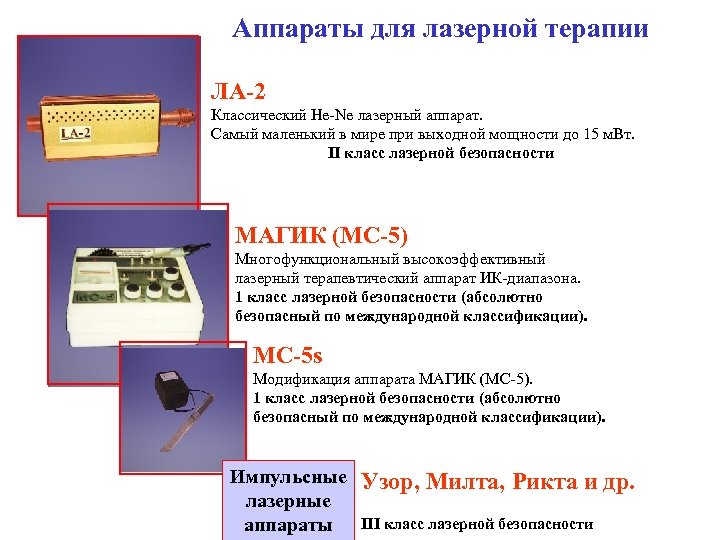 Аппараты для лазерной терапии

LA-2

ЛА-2
Классический He-Ne лазерный аппарат.
Самый маленький в мире при выходной мощности до 15 мВт.
II класс лазерной безопасности

МАГИК (МС-5)
Многофункциональный высокоэффективный лазерный терапевтический аппарат ИК-диапазона.
1 класс лазерной безопасности (абсолютно безопасный по международной классификации).

МС-5s
Модификация аппарата МАГИК (МС-5).
1 класс лазерной безопасности (абсолютно безопасный по международной классификации).

Импульсные лазерные аппараты

Узор, Милта, Рикта и др.

III класс лазерной безопасности